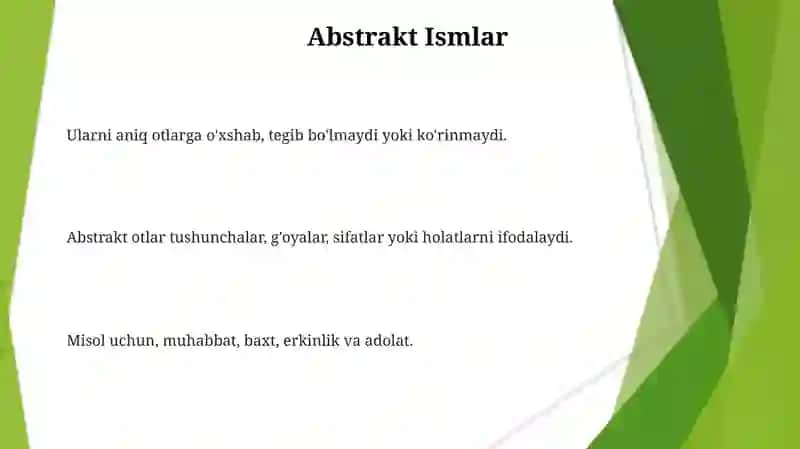 Abstrakt Ismlar

Ularni aniq otlarga o'xshab, tegib bo'lmaydi yoki ko'rinmaydi.

Abstrakt otlar tushunchalar, g'oyalar, sifatlar yoki holatlarni ifodalaydi.

Misol uchun, muhabbat, baxt, erkinlik va adolat.